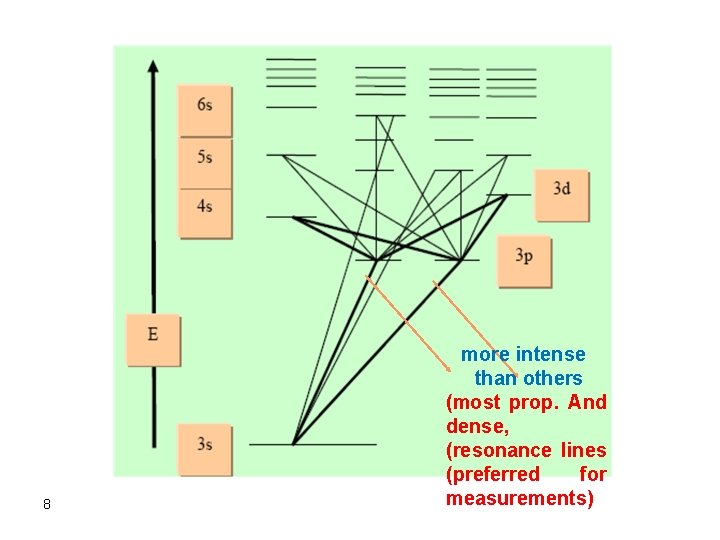 6s
5s
4s
3d
3p
E
3s

more intense than others
(most prop. And dense,
(resonance lines
(preferred for measurements)

8